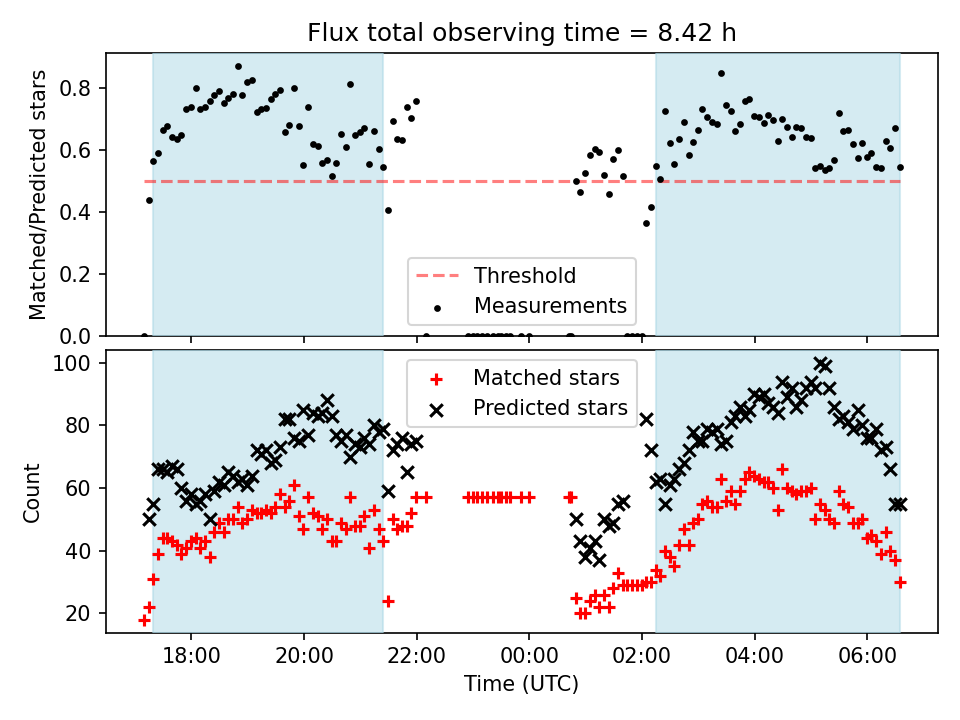 Flux total observing time = 8.42 h

Matched/Predicted stars

0.8
0.6
0.4
0.2
0.0

Threshold
Measurements

Count

100
80
60
40
20

Matched stars
Predicted stars

18:00
20:00
22:00
00:00
02:00
04:00
06:00

Time (UTC)